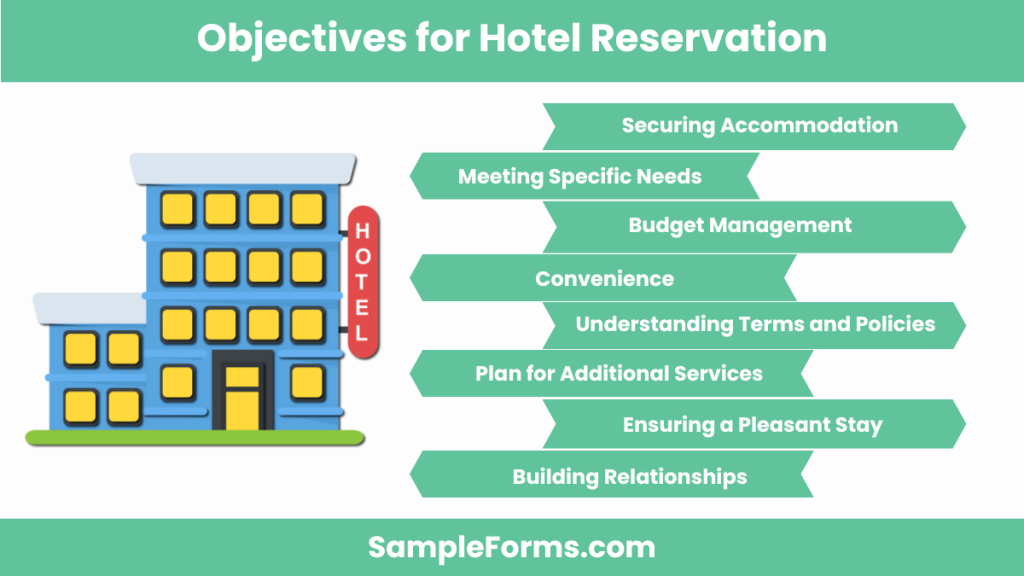 Objectives for Hotel Reservation

HOTEL

Securing Accommodation

Meeting Specific Needs

Budget Management

Convenience

Understanding Terms and Policies

Plan for Additional Services

Ensuring a Pleasant Stay

Building Relationships

SampleForms.com